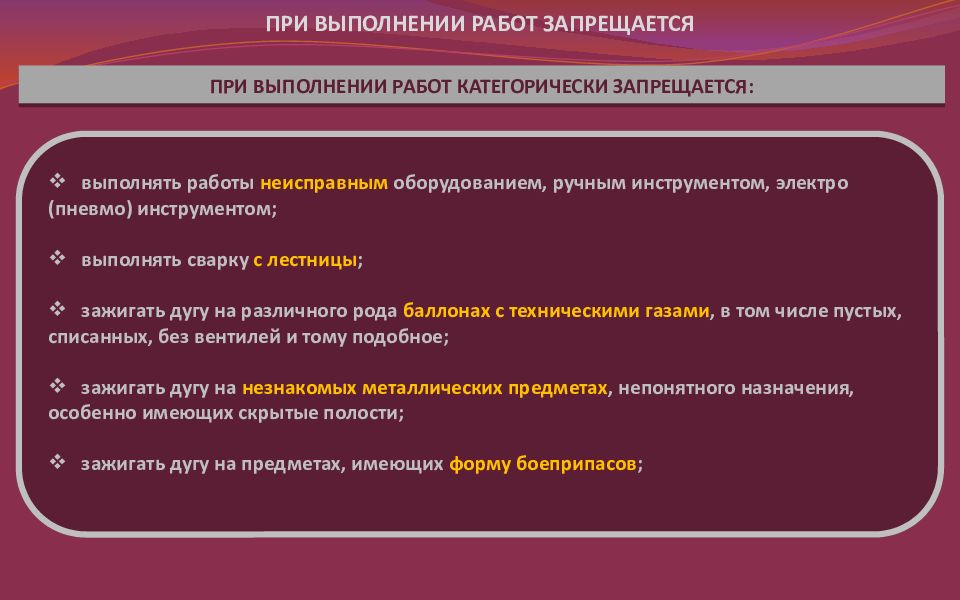 ПРИ ВЫПОЛНЕНИИ РАБОТ ЗАПРЕЩАЕТСЯ

ПРИ ВЫПОЛНЕНИИ РАБОТ КАТЕГОРИЧЕСКИ ЗАПРЕЩАЕТСЯ:

❖ выполнять работы неисправным оборудованием, ручным инструментом, электро (пневмо) инструментом;

❖ выполнять сварку с лестницы;

❖ зажигать дугу на различного рода баллонах с техническими газами, в том числе пустых, списанных, без вентилей и тому подобное;

❖ зажигать дугу на незнакомых металлических предметах, непонятного назначения, особенно имеющих скрытые полости;

❖ зажигать дугу на предметах, имеющих форму боеприпасов;